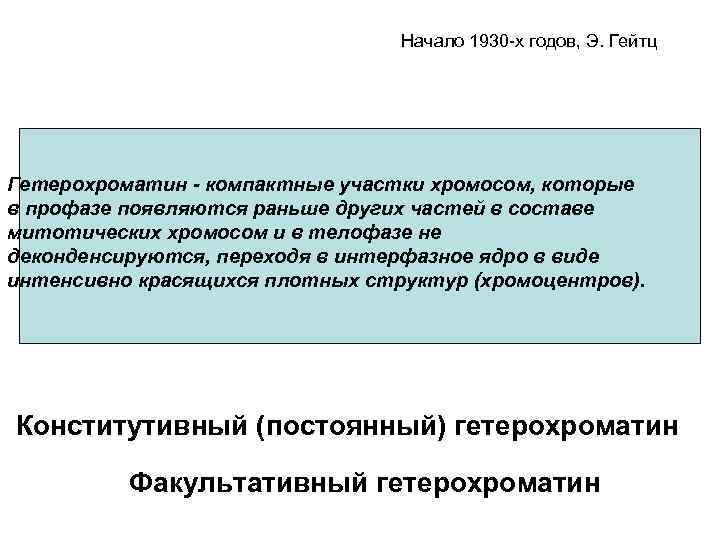 Начало 1930-х годов, Э. Гейтц

Гетерохроматин - компактные участки хромосом, которые в профазе появляются раньше других частей в составе митотических хромосом и в телофазе не деконденсируются, переходя в интерфазное ядро в виде интенсивно красящихся плотных структур (хромоцентров).

Конститутивный (постоянный) гетерохроматин

Факультативный гетерохроматин